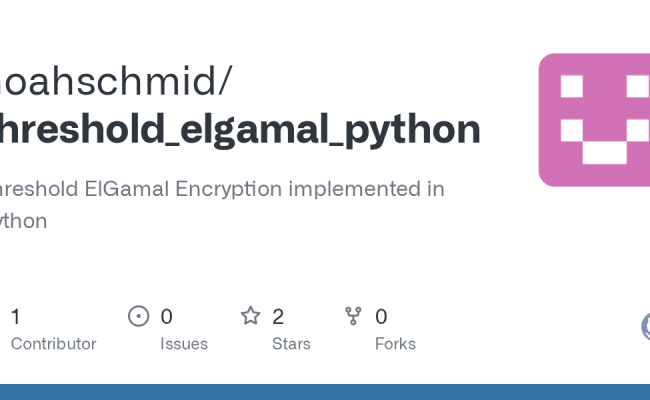 oahschmid/
hreshold_elgamal_python

hreshold ElGamal Encryption implemented in ython

1 Contributor

0 Issues

2 Stars

0 Forks